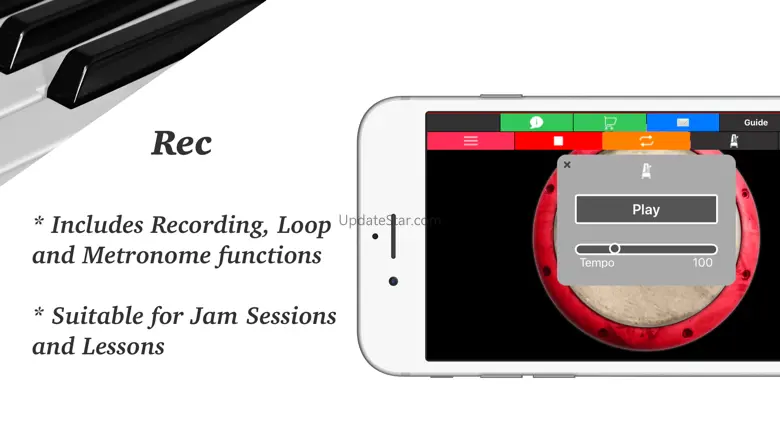 Rec

* Includes Recording, Loop and Metronome functions

* Suitable for Jam Sessions and Lessons

UpdateStar.com

Guide

Play

Tempo 100